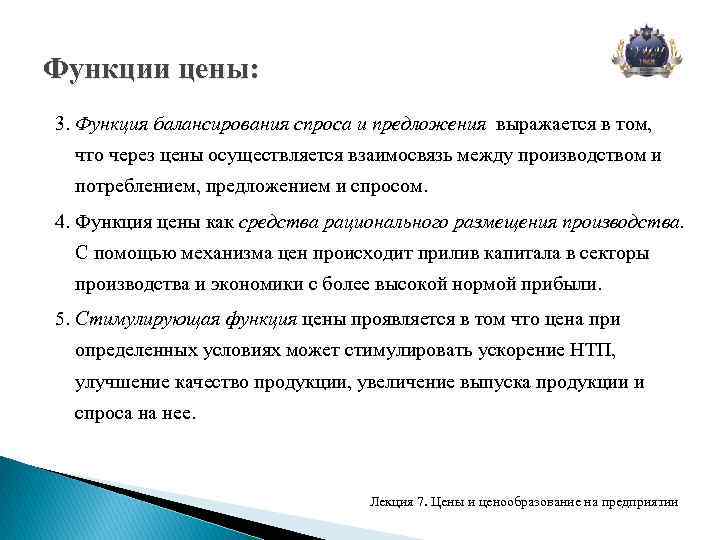 Функции цены:

3. Функция балансирования спроса и предложения выражается в том, что через цены осуществляется взаимосвязь между производством и потреблением, предложением и спросом.

4. Функция цены как средства рационального размещения производства. С помощью механизма цен происходит прилив капитала в секторы производства и экономики с более высокой нормой прибыли.

5. Стимулирующая функция цены проявляется в том что цена при определенных условиях может стимулировать ускорение НТП, улучшение качество продукции, увеличение выпуска продукции и спроса на нее.

Лекция 7. Цены и ценообразование на предприятии